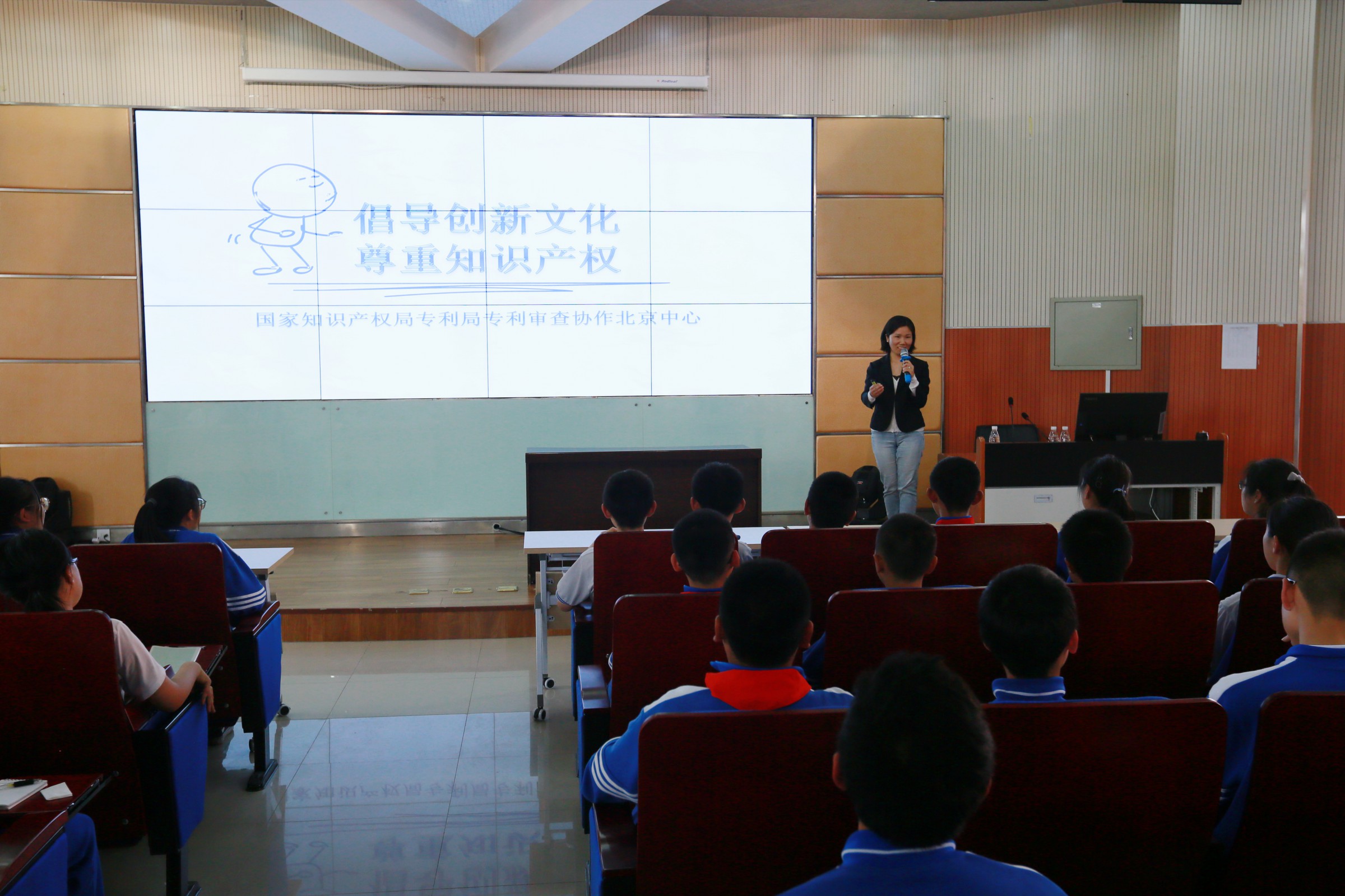 倡导创新文化
尊重知识产权

国家知识产权局专利局专利审查协作北京中心